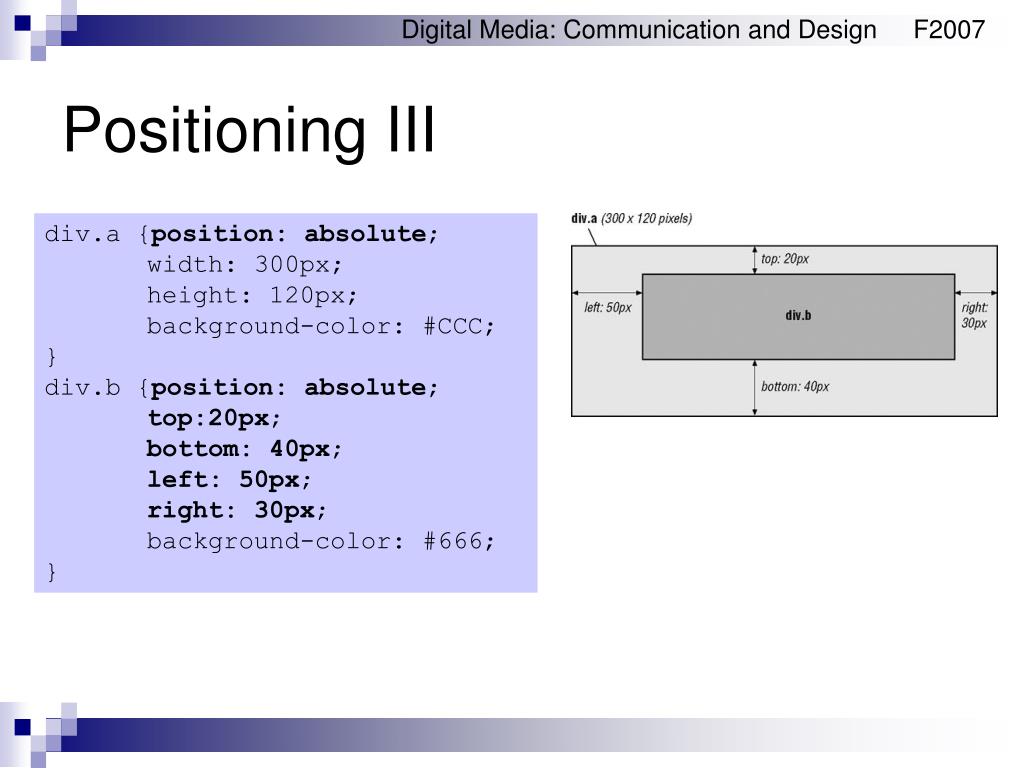 Digital Media: Communication and Design F2007

Positioning III

div.a {position: absolute;
width: 300px;
height: 120px;
background-color: #CCC;
}
div.b {position: absolute;
top:20px;
bottom: 40px;
left: 50px;
right: 30px;
background-color: #666;
}

div.a (300 x 120 pixels)
top: 20px
left: 50px
div.b
right: 30px
bottom: 40px